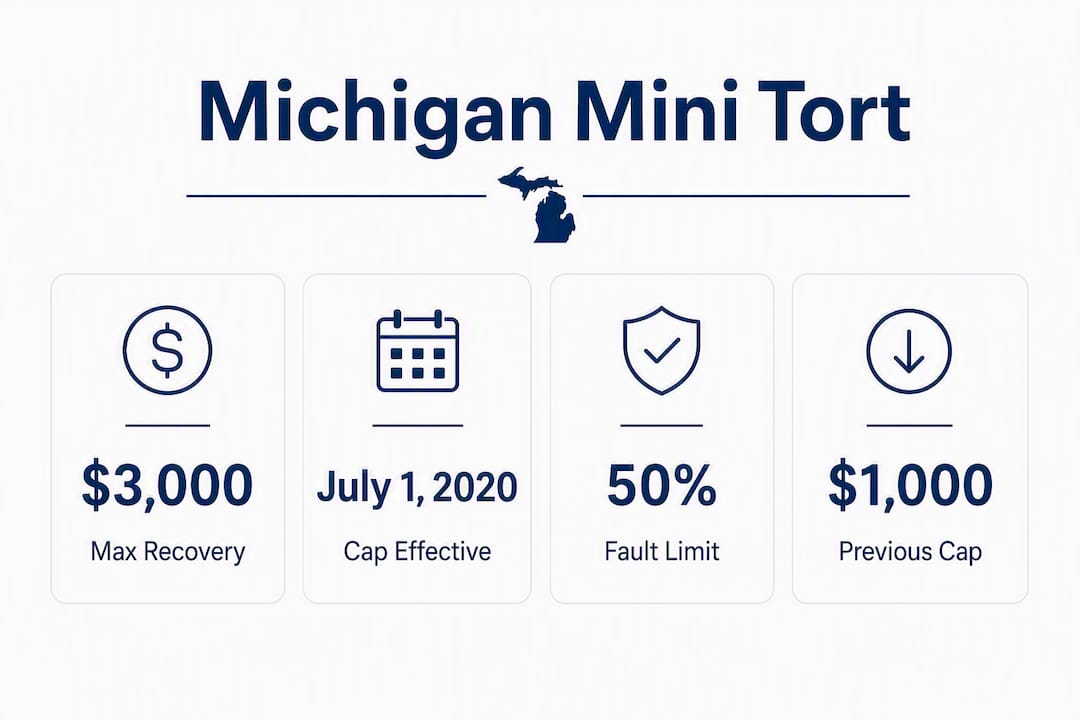 Michigan Mini Tort

\$3,000
Max Recovery

July 1, 2020
Cap Effective

50%
Fault Limit

\$1,000
Previous Cap